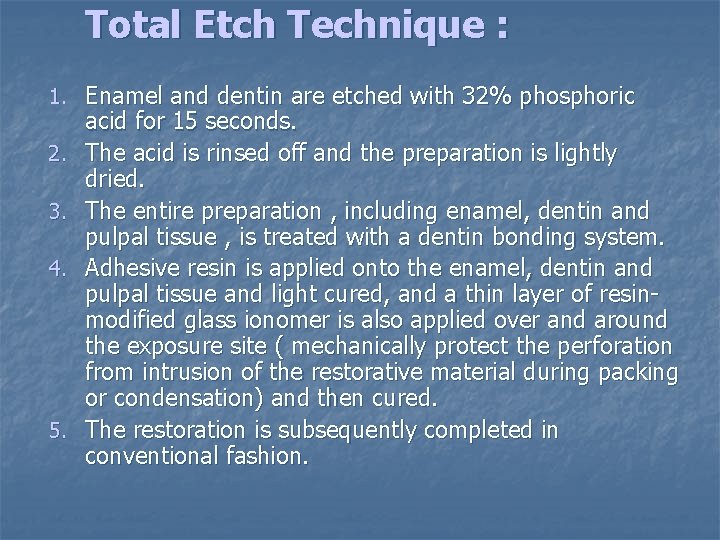 Total Etch Technique :

1. Enamel and dentin are etched with 32% phosphoric acid for 15 seconds.
2. The acid is rinsed off and the preparation is lightly dried.
3. The entire preparation , including enamel, dentin and pulpal tissue , is treated with a dentin bonding system.
4. Adhesive resin is applied onto the enamel, dentin and pulpal tissue and light cured, and a thin layer of resin-modified glass ionomer is also applied over and around the exposure site ( mechanically protect the perforation from intrusion of the restorative material during packing or condensation) and then cured.
5. The restoration is subsequently completed in conventional fashion.